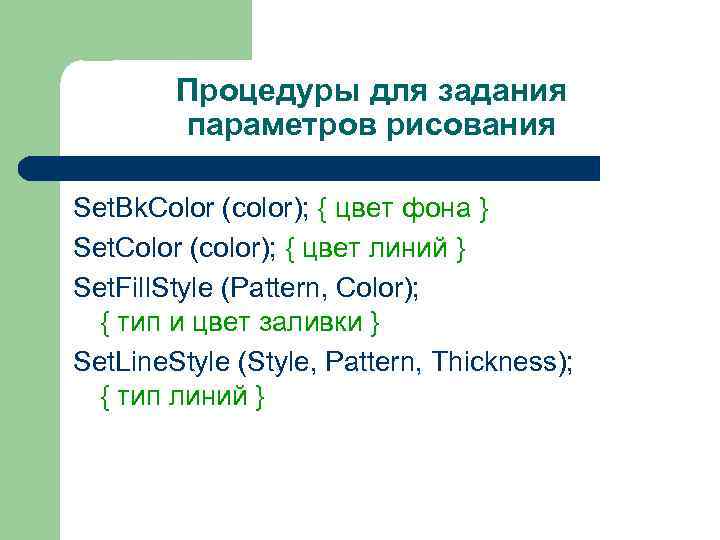 Процедуры для задания параметров рисования

SetBkColor (color); { цвет фона }

SetColor (color); { цвет линий }

SetFillStyle (Pattern, Color);
{ тип и цвет заливки }

SetLineStyle (Style, Pattern, Thickness);
{ тип линий }